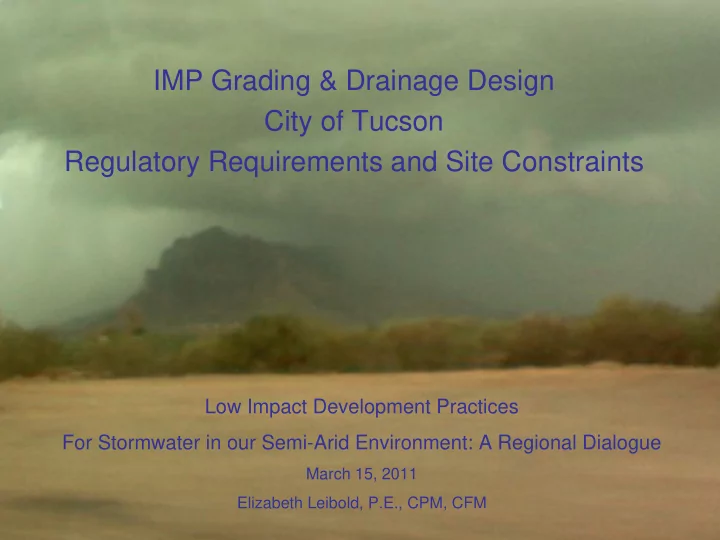 IMP Grading & Drainage Design
City of Tucson
Regulatory Requirements and Site Constraints

Low Impact Development Practices
For Stormwater in our Semi-Arid Environment: A Regional Dialogue
March 15, 2011
Elizabeth Leibold, P.E., CPM, CFM